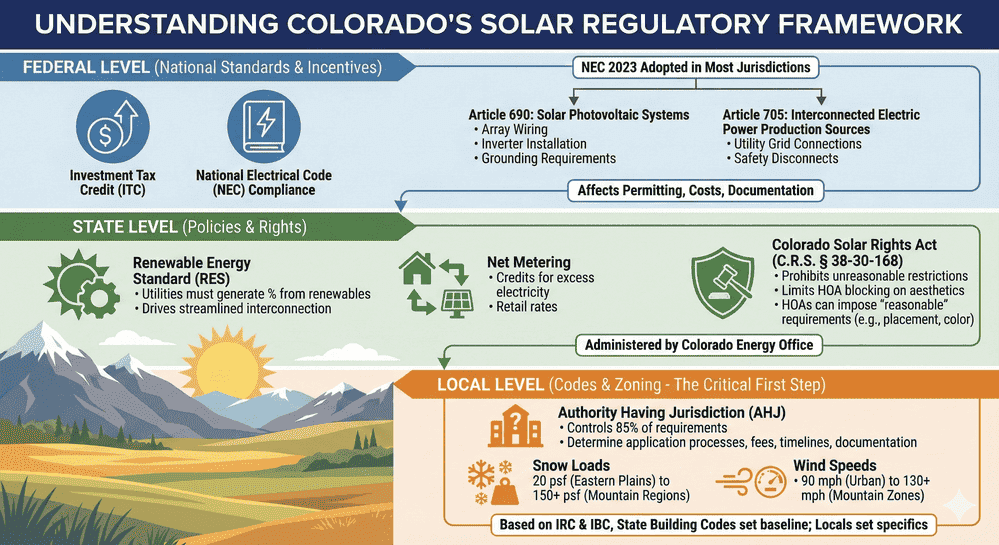 UNDERSTANDING COLORADO'S SOLAR REGULATORY FRAMEWORK

FEDERAL LEVEL (National Standards & Incentives)

Investment Tax Credit (ITC)

National Electrical Code (NEC) Compliance

NEC 2023 Adopted in Most Jurisdictions

Article 690: Solar Photovoltaic Systems
• Array Wiring
• Inverter Installation
• Grounding Requirements

Article 705: Interconnected Electric Power Production Sources
• Utility Grid Connections
• Safety Disconnects

Affects Permitting, Costs, Documentation

STATE LEVEL (Policies & Rights)

Renewable Energy Standard (RES)
• Utilities must generate % from renewables
• Drives streamlined interconnection

Net Metering
• Credits for excess electricity
• Retail rates

Colorado Solar Rights Act (C.R.S. § 38-30-168)
• Prohibits unreasonable restrictions
• Limits HOA blocking on aesthetics
• HOAs can impose "reasonable" requirements (e.g., placement, color)

Administered by Colorado Energy Office

LOCAL LEVEL (Codes & Zoning - The Critical First Step)

Authority Having Jurisdiction (AHJ)
• Controls 85% of requirements
• Determine application processes, fees, timelines, documentation

Snow Loads
20 psf (Eastern Plains) to 150+ psf (Mountain Regions)

Wind Speeds
• 90 mph (Urban) to 130+ mph (Mountain Zones)

Based on IRC & IBC, State Building Codes set baseline; Locals set specifics